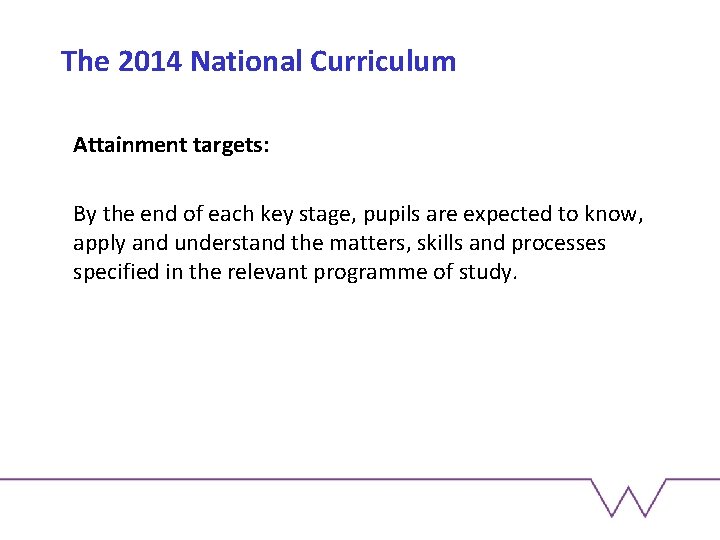 The 2014 National Curriculum

Attainment targets:

By the end of each key stage, pupils are expected to know, apply and understand the matters, skills and processes specified in the relevant programme of study.